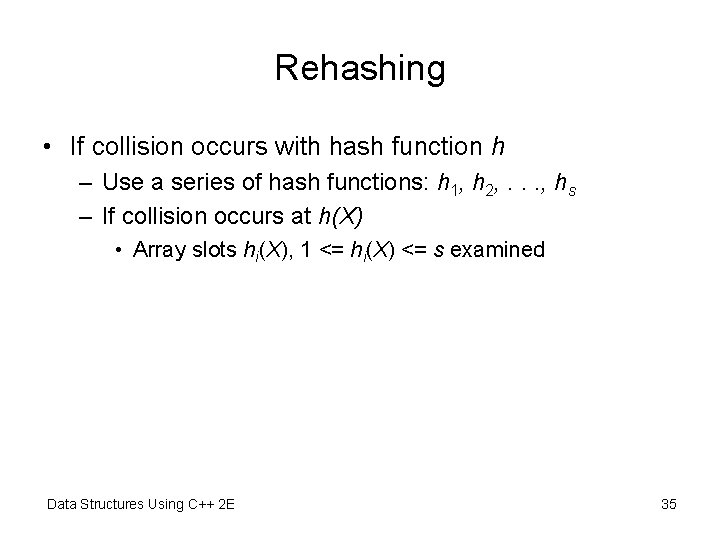 Rehashing

• If collision occurs with hash function $h$

– Use a series of hash functions: $h_1, h_2, \ldots, h_s$

– If collision occurs at $h(X)$

• Array slots $h_i(X)$, $1 <= h_i(X) <= s$ examined

Data Structures Using C++ 2E

35